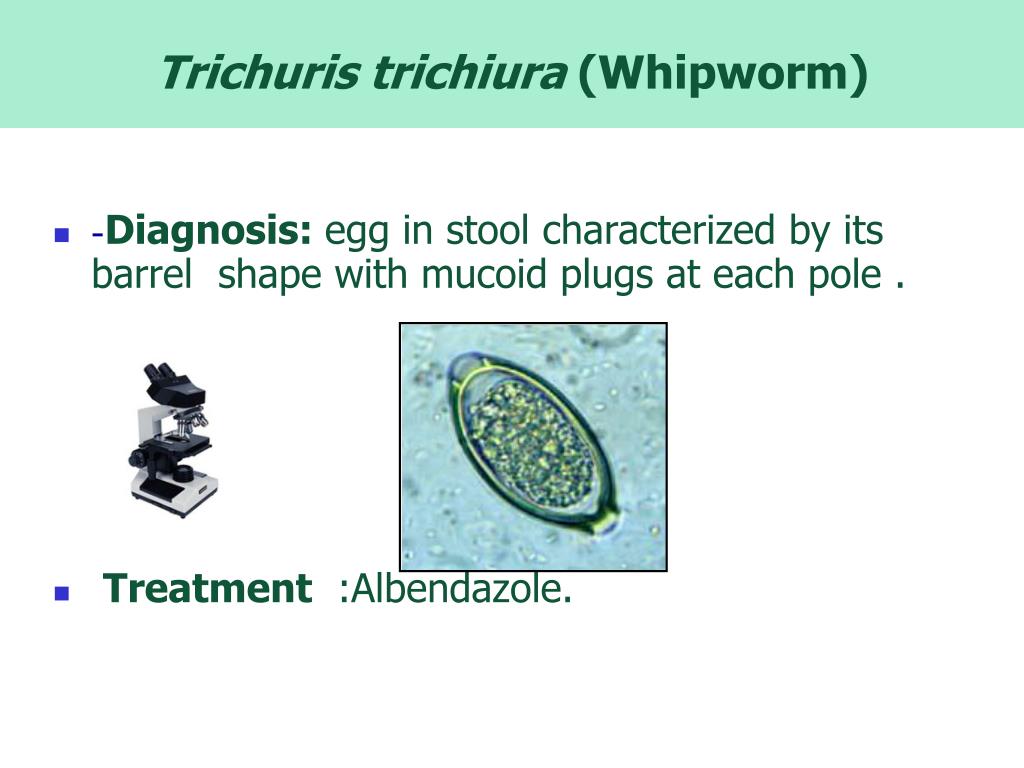 Trichuris trichiura (Whipworm)

- -Diagnosis: egg in stool characterized by its barrel shape with mucoid plugs at each pole .

- Treatment :Albendazole.